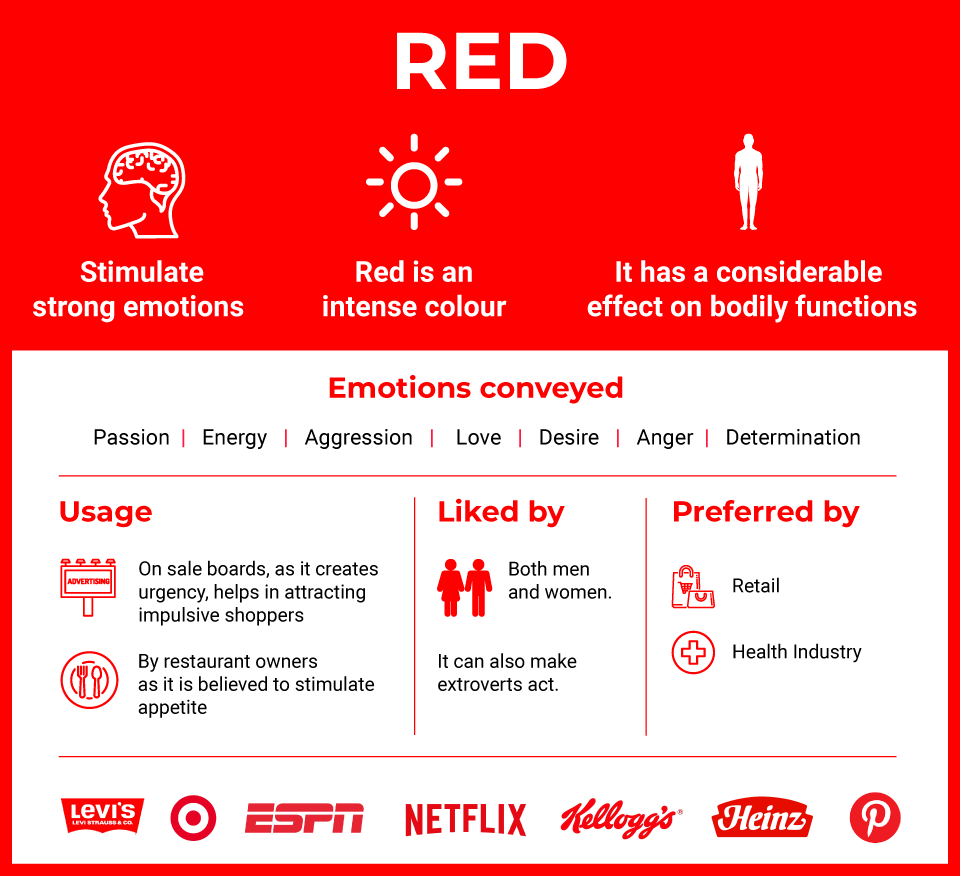 RED

Stimulate strong emotions

Red is an intense colour

It has a considerable effect on bodily functions

Emotions conveyed

Passion | Energy | Aggression | Love | Desire | Anger | Determination

Usage

ADVERTISING

On sale boards, as it creates urgency, helps in attracting impulsive shoppers

By restaurant owners as it is believed to stimulate appetite

Liked by

Both men and women.

It can also make extroverts act.

Preferred by

Retail

Health Industry

LEVI'S LEVI STRAUSS & CO.

ESPN

NETFLIX

Kellogg's

Heinz